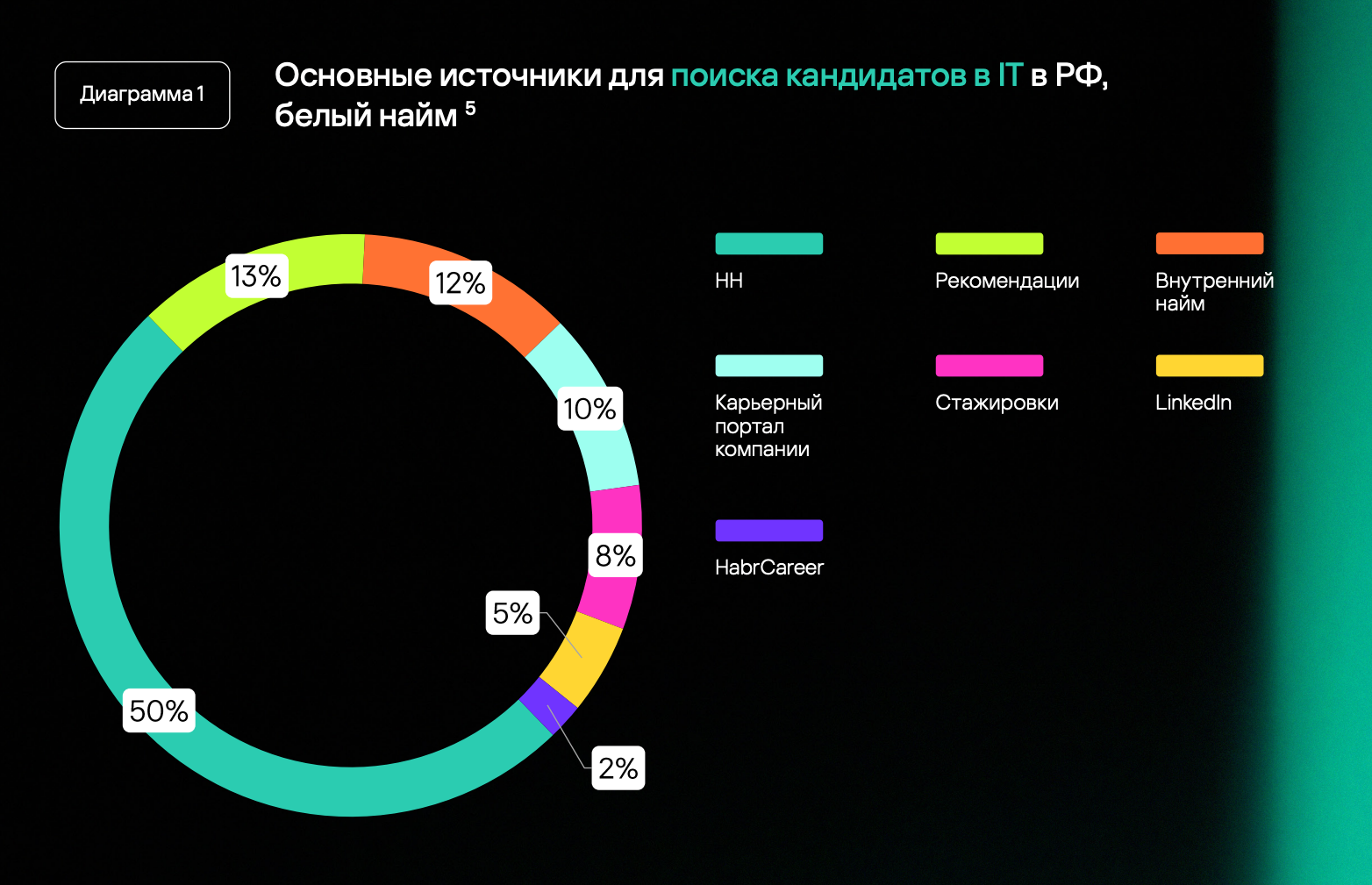 Диаграмма 1

Основные источники для поиска кандидатов в IT в РФ, белый найм $^5$

13%

12%

10%

8%

5%

2%

50%

HH

Рекомендации

Внутренний найм

Карьерный портал компании

Стажировки

LinkedIn

HabrCareer